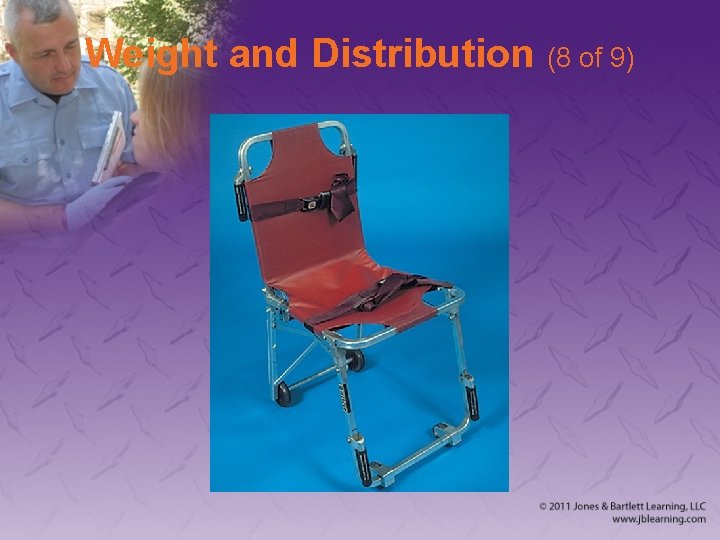 Weight and Distribution (8 of 9)

© 2011 Jones & Bartlett Learning, LLC
www.jblearning.com